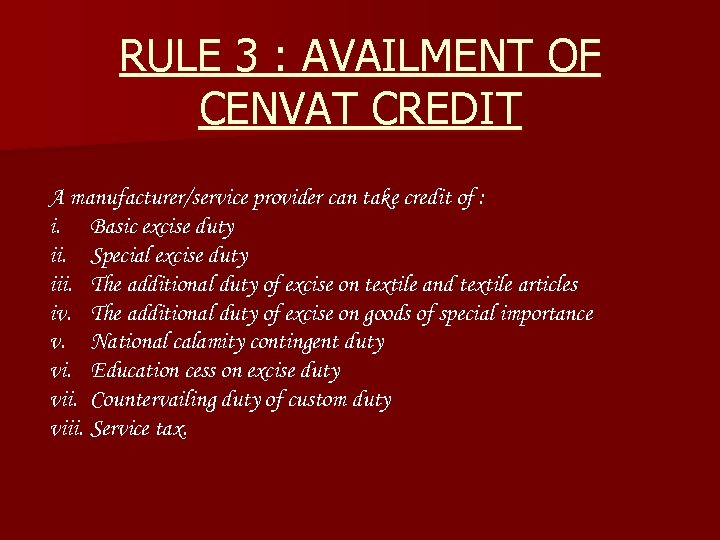 RULE 3 : AVAILMENT OF CENVAT CREDIT

A manufacturer/service provider can take credit of :
i. Basic excise duty
ii. Special excise duty
iii. The additional duty of excise on textile and textile articles
iv. The additional duty of excise on goods of special importance
v. National calamity contingent duty
vi. Education cess on excise duty
vii. Countervailing duty of custom duty
viii. Service tax.